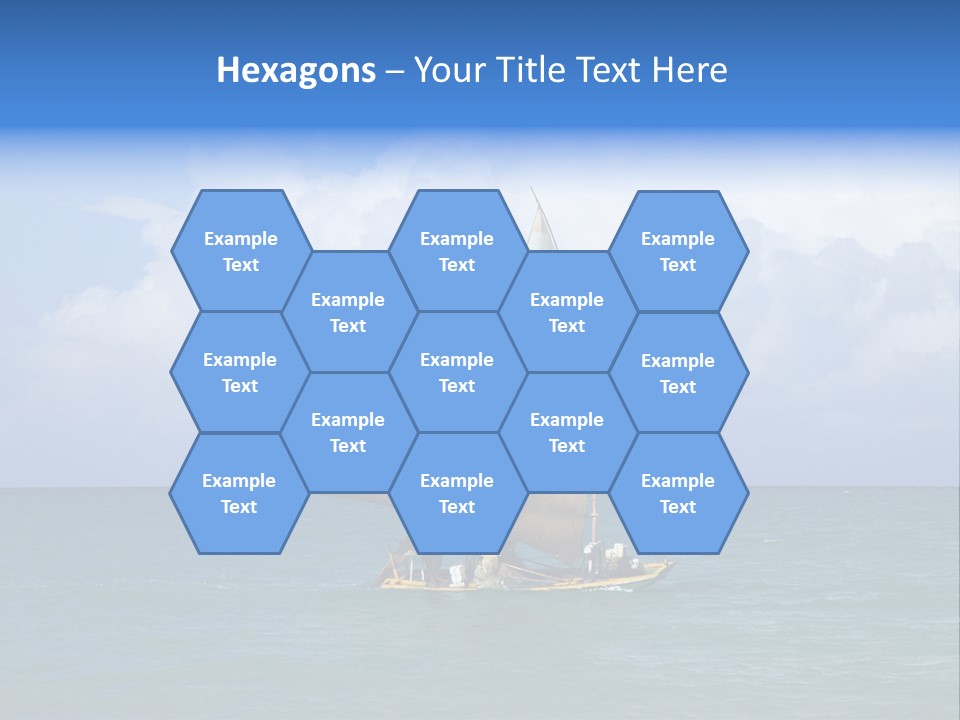 Hexagons – Your Title Text Here

Example Text

Example Text

Example Text

Example Text

Example Text

Example Text

Example Text

Example Text

Example Text

Example Text

Example Text

Example Text

Example Text